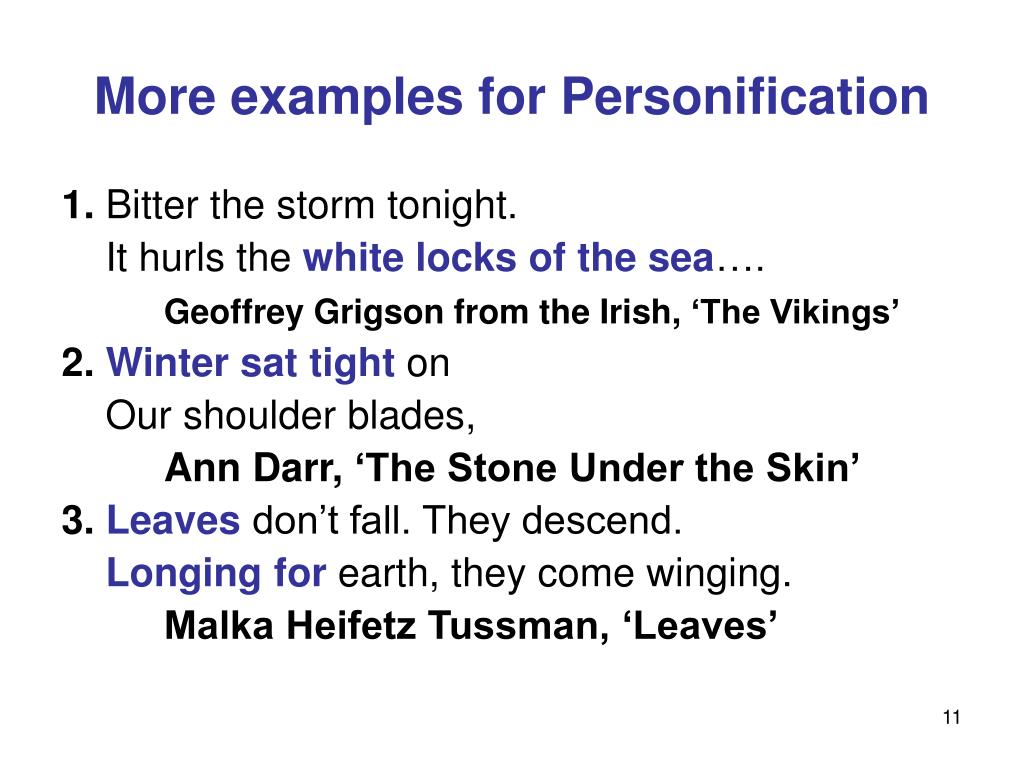 More examples for Personification

1. Bitter the storm tonight.
It hurls the white locks of the sea….
Geoffrey Grigson from the Irish, ‘The Vikings’

2. Winter sat tight on
Our shoulder blades,
Ann Darr, ‘The Stone Under the Skin’

3. Leaves don’t fall. They descend.
Longing for earth, they come winging.
Malka Heifetz Tussman, ‘Leaves’

11